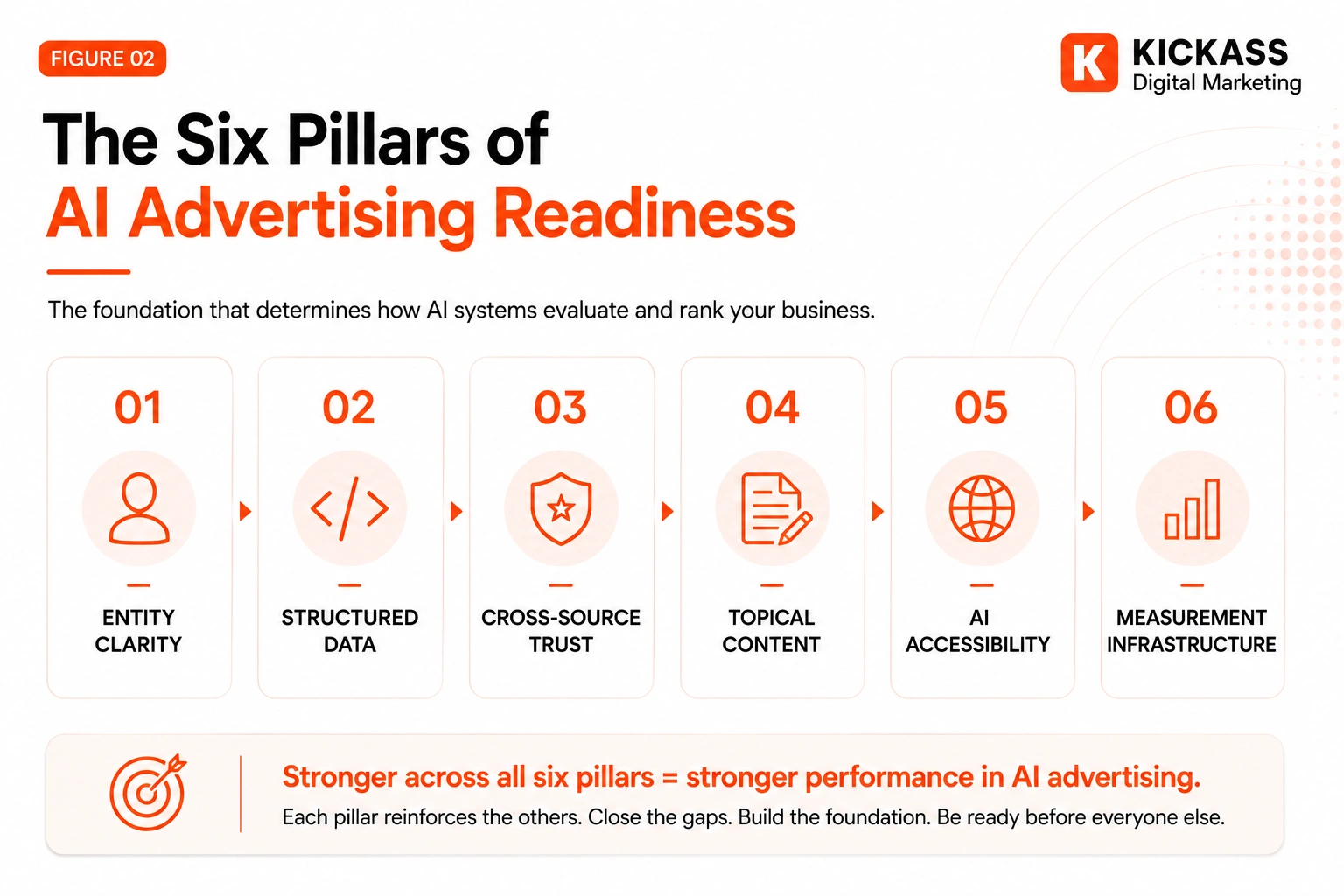 FIGURE 02

K KICKASS Digital Marketing

The Six Pillars of
AI Advertising Readiness

The foundation that determines how AI systems evaluate and rank your business.

01
ENTITY CLARITY

02
STRUCTURED DATA

03
CROSS-SOURCE TRUST

04
TOPICAL CONTENT

05
AI ACCESSIBILITY

06
MEASUREMENT INFRASTRUCTURE

Stronger across all six pillars = stronger performance in AI advertising.
Each pillar reinforces the others. Close the gaps. Build the foundation. Be ready before everyone else.